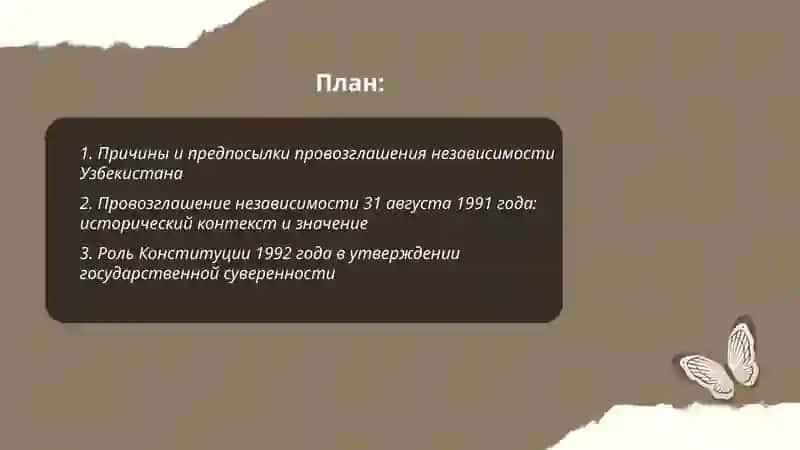 План:

1. Причины и предпосылки провозглашения независимости Узбекистана

2. Провозглашение независимости 31 августа 1991 года: исторический контекст и значение

3. Роль Конституции 1992 года в утверждении государственной суверенности